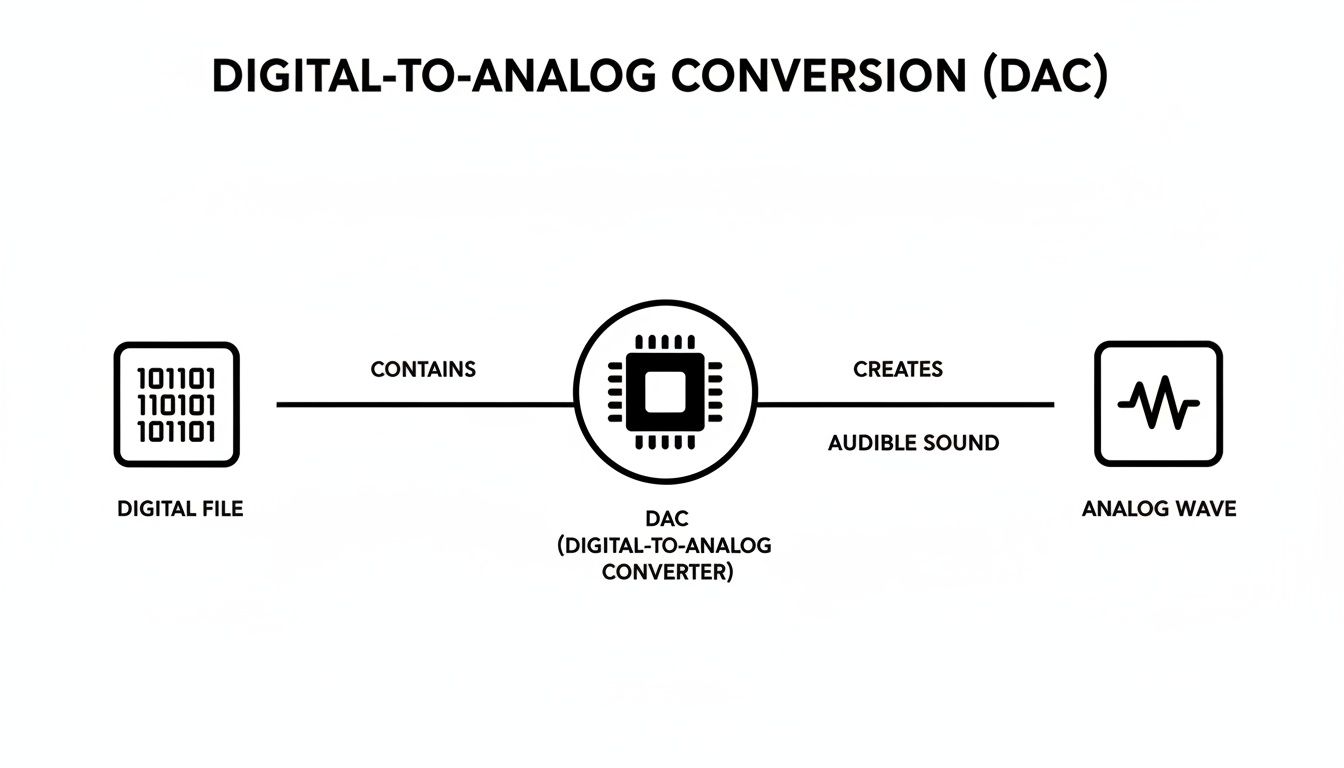 DIGITAL-TO-ANALOG CONVERSION (DAC)

101101
110101
101101

DIGITAL FILE

CONTAINS

DAC
(DIGITAL-TO-ANALOG
CONVERTER)

CREATES

AUDIBLE SOUND

ANALOG WAVE